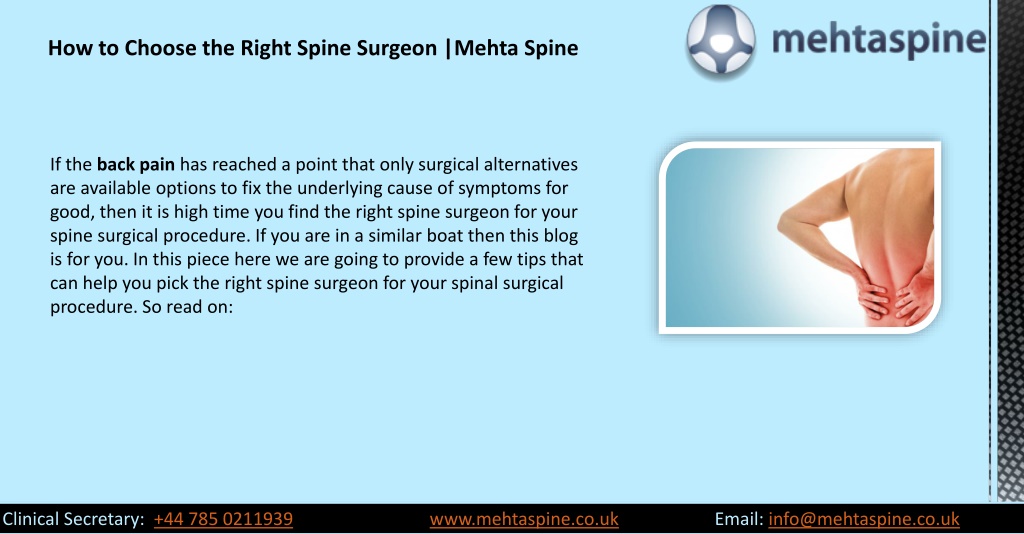 How to Choose the Right Spine Surgeon |Mehta Spine

mehtaspine

If the back pain has reached a point that only surgical alternatives are available options to fix the underlying cause of symptoms for good, then it is high time you find the right spine surgeon for your spine surgical procedure. If you are in a similar boat then this blog is for you. In this piece here we are going to provide a few tips that can help you pick the right spine surgeon for your spinal surgical procedure. So read on:

Clinical Secretary: +44 785 0211939 www.mehtaspine.co.uk Email: info@mehtaspine.co.uk